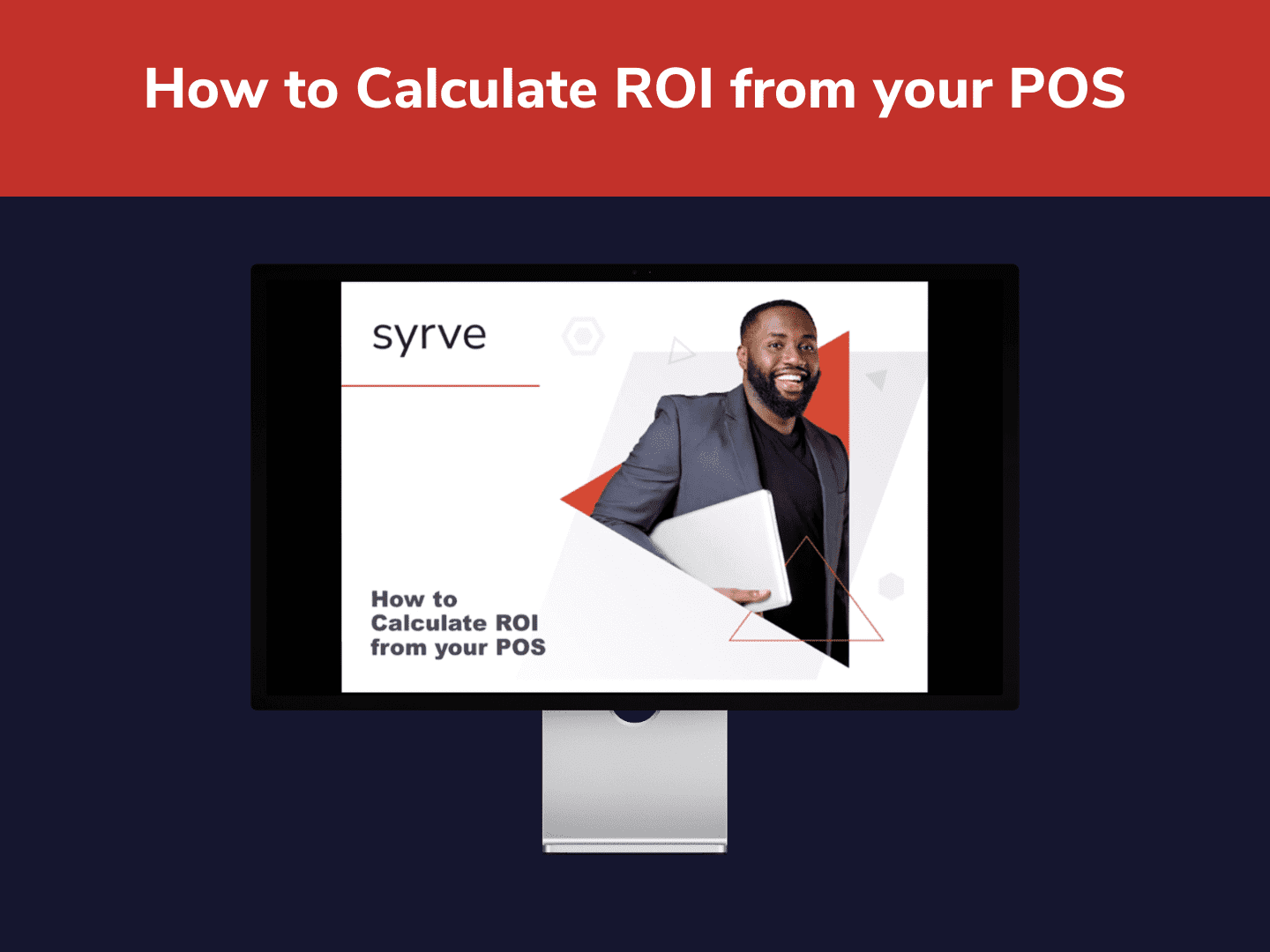 How to Calculate ROI from your POS

syrve

How to Calculate ROI from your POS